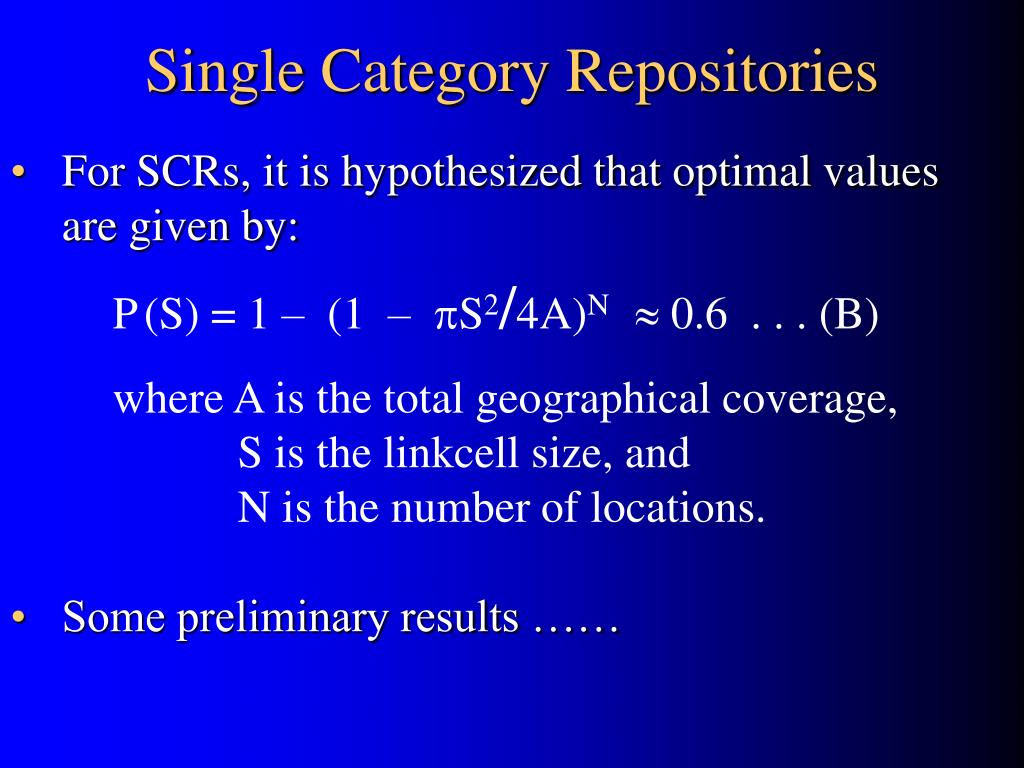 Single Category Repositories

• For SCRs, it is hypothesized that optimal values are given by:

$P(S) = 1 - (1 - \pi S^2/4A)^N \approx 0.6$ . . . (B)

where A is the total geographical coverage,
S is the linkcell size, and
N is the number of locations.

• Some preliminary results ……